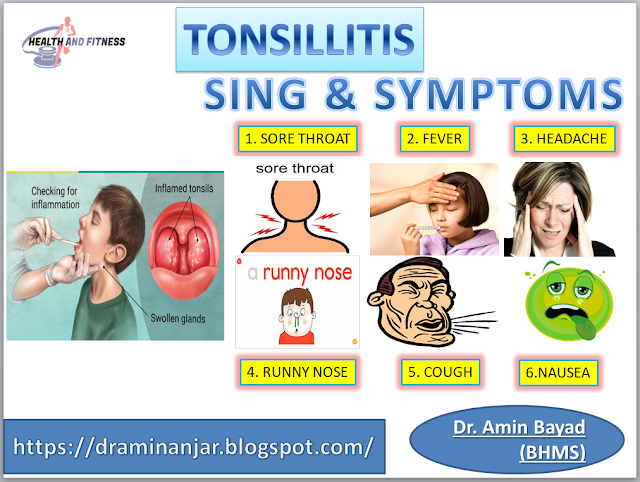 HEALTH AND FITNESS

TONSILLITIS

SING & SYMPTOMS

1. SORE THROAT

2. FEVER

3. HEADACHE

Checking for inflammation

Inflamed tonsils

Swollen glands

sore throat

a runny nose

4. RUNNY NOSE

5. COUGH

6.NAUSEA

https://draminanjar.blogspot.com/

Dr. Amin Bayad (BHMS)